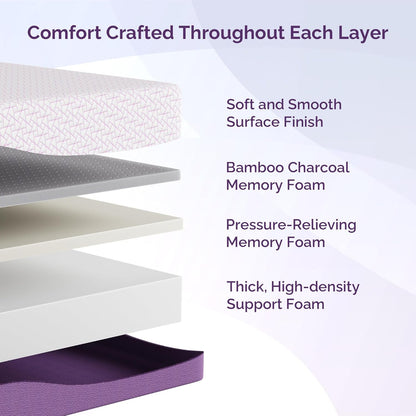 Comfort Crafted Throughout Each Layer

Soft and Smooth Surface Finish

Bamboo Charcoal Memory Foam

Pressure-Relieving Memory Foam

Thick, High-density Support Foam